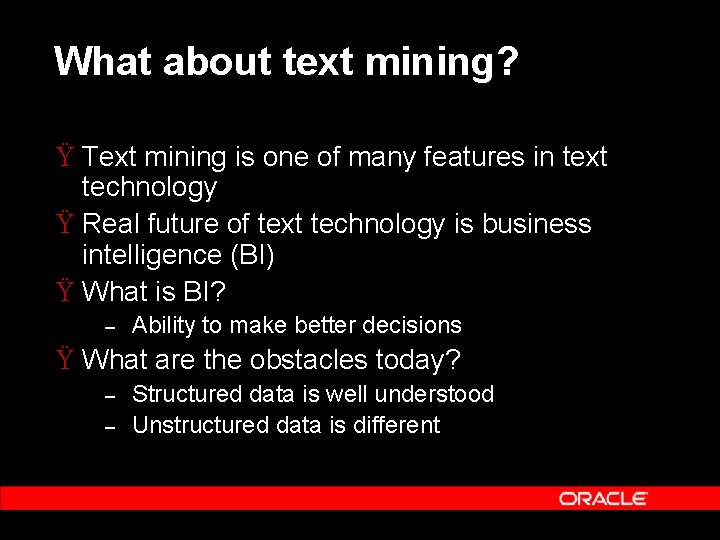 What about text mining?

Ÿ Text mining is one of many features in text technology

Ÿ Real future of text technology is business intelligence (BI)

Ÿ What is BI?

– Ability to make better decisions

Ÿ What are the obstacles today?

– Structured data is well understood

– Unstructured data is different

ORACLE